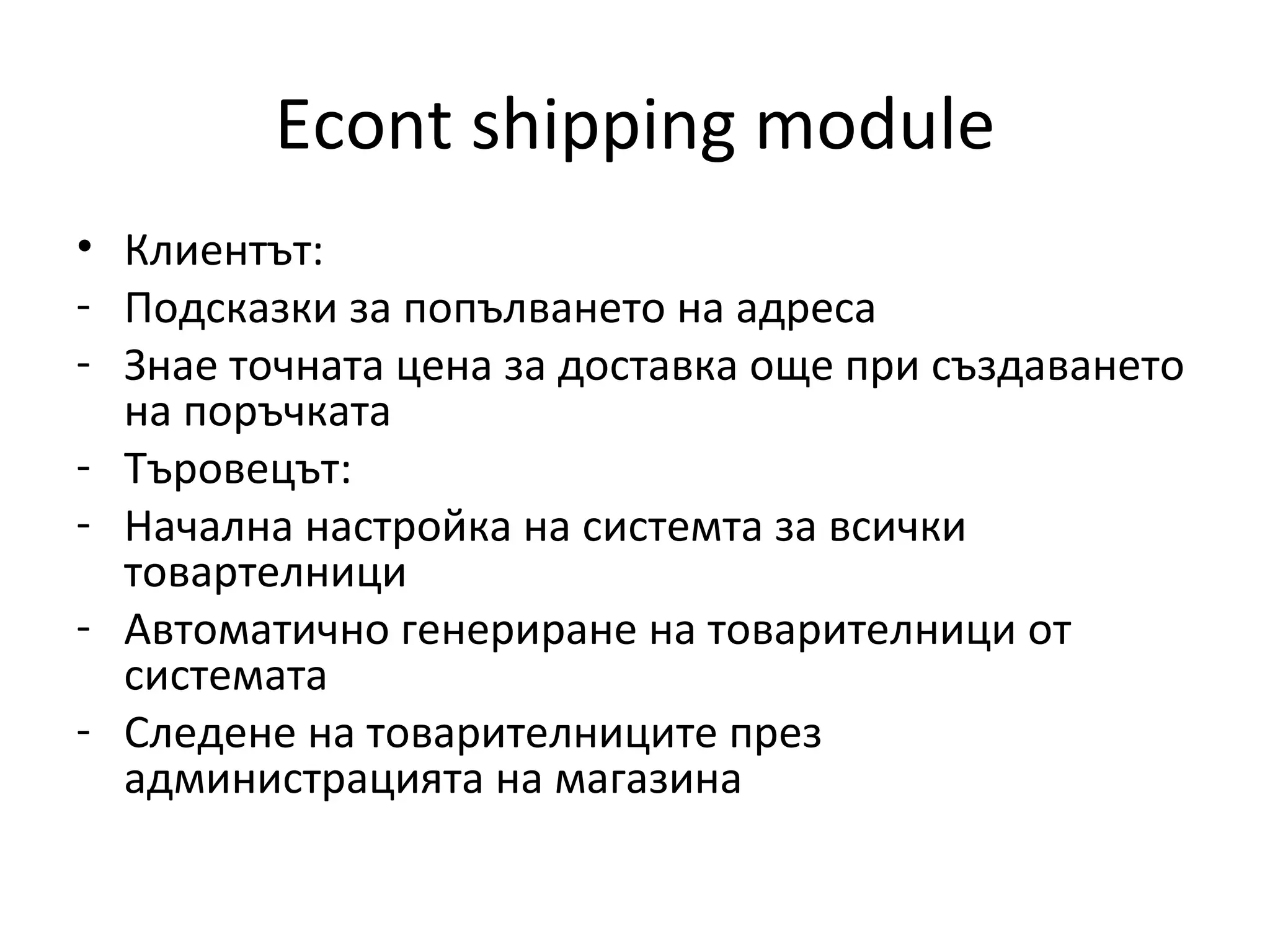 Econt shipping module

• Клиентът:
- Подсказки за попълването на адреса
- Знае точната цена за доставка още при създаването на поръчката
- Търовецът:
- Начална настройка на системта за всички товартелници
- Автоматично генериране на товарителници от системата
- Следене на товарителниците през администрацията на магазина